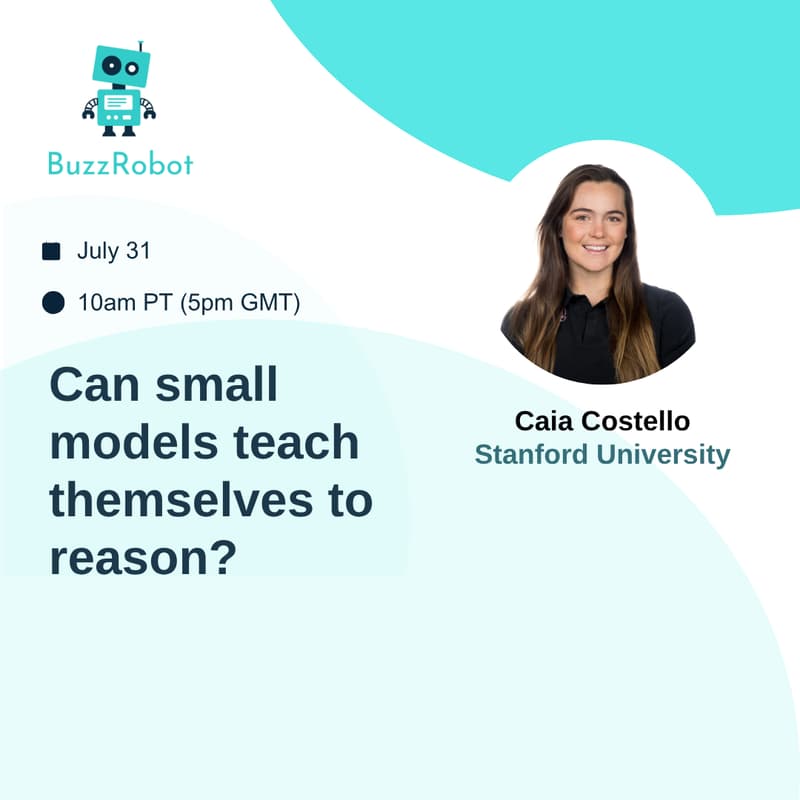 BuzzRobot

July 31

10am PT (5pm GMT)

Can small models teach themselves to reason?

Caia Costello
Stanford University